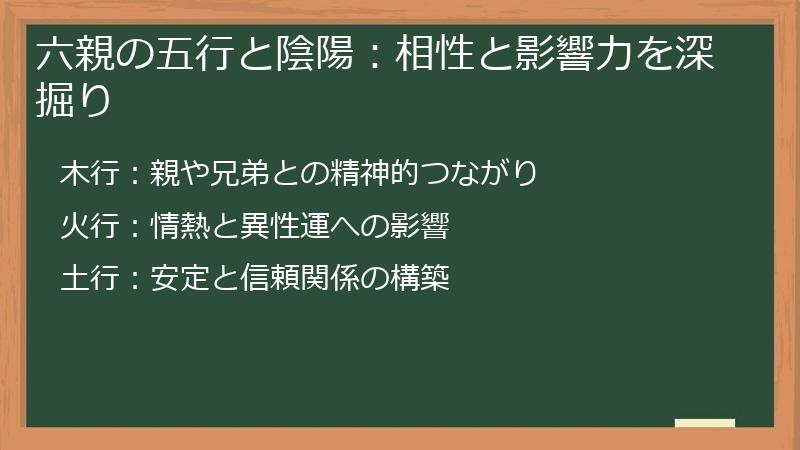 六親の五行と陰陽：相性と影響力を深掘り

木行：親や兄弟との精神的つながり

火行：情熱と異性運への影響

土行：安定と信頼関係の構築